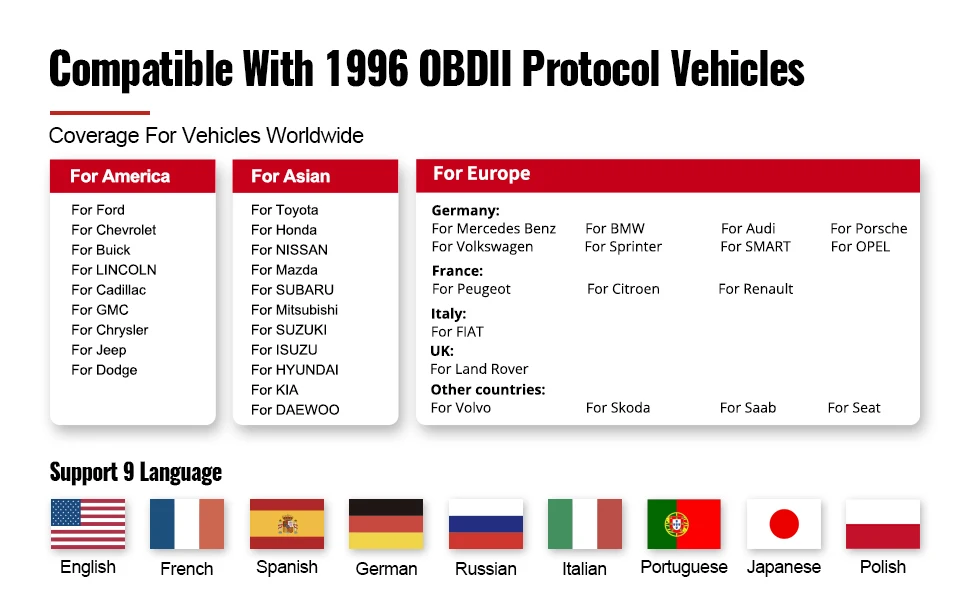 Compatible With 1996 OBDII Protocol Vehicles

Coverage For Vehicles Worldwide

For America

For Ford
For Chevrolet
For Buick
For LINCOLN
For Cadillac
For GMC
For Chrysler
For Jeep
For Dodge

For Asian

For Toyota
For Honda
For NISSAN
For Mazda
For SUBARU
For Mitsubishi
For SUZUKI
For ISUZU
For HYUNDAI
For KIA
For DAEWOO

For Europe

Germany:
For Mercedes Benz For BMW For Audi For Porsche
For Volkswagen For Sprinter For SMART For OPEL

France:
For Peugeot For Citroen For Renault

Italy:
For FIAT

UK:
For Land Rover

Other countries:
For Volvo For Skoda For Saab For Seat

Support 9 Language

English French Spanish German Russian Italian Portuguese Japanese Polish